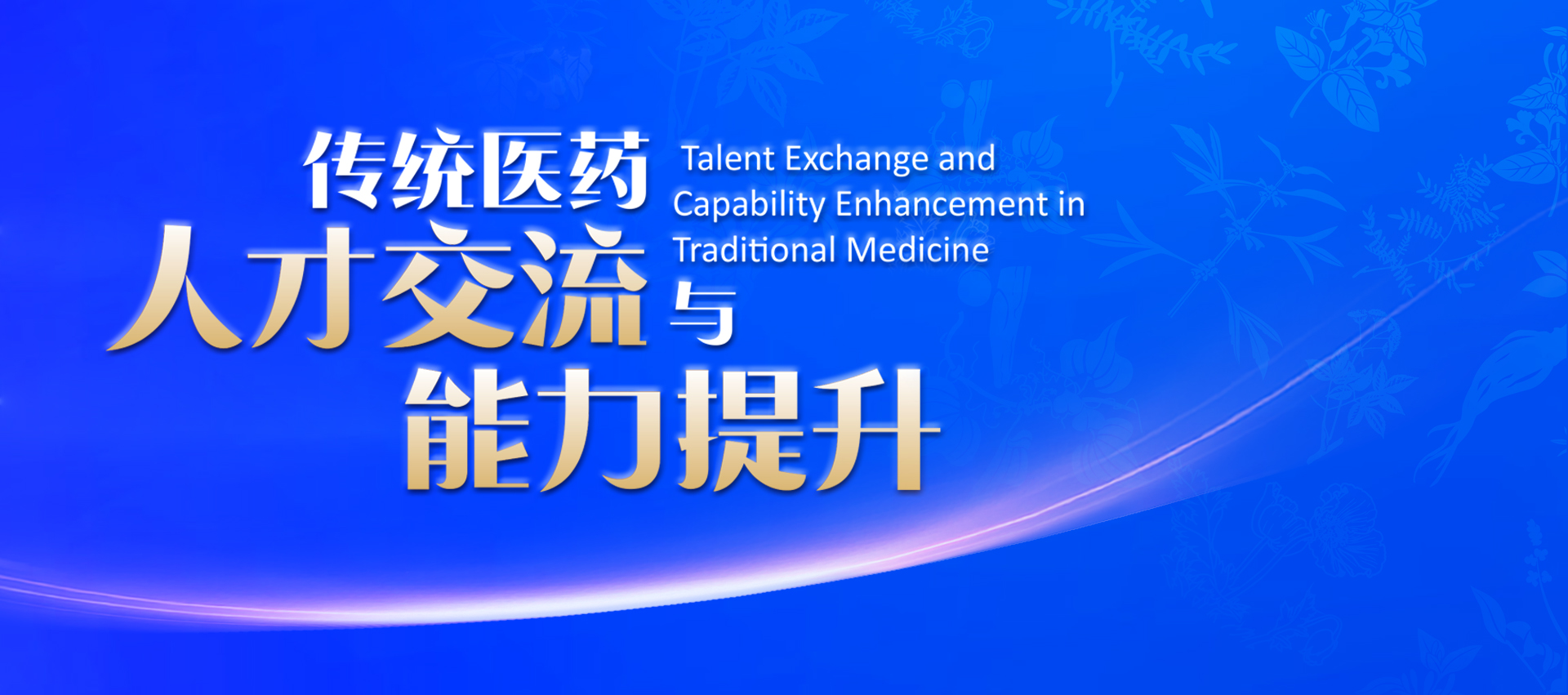 传统医药
人才交流与
能力提升

Talent Exchange and Capability Enhancement in Traditional Medicine